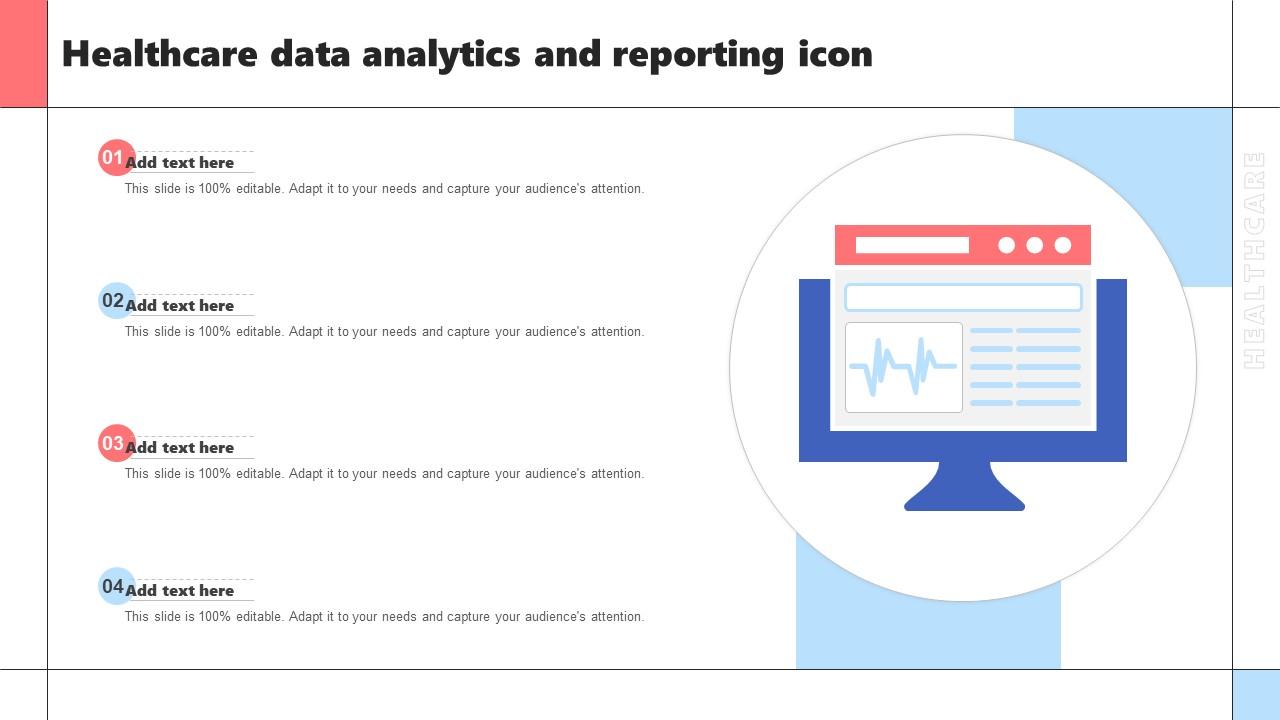 Healthcare data analytics and reporting icon

01 Add text here
This slide is 100% editable. Adapt it to your needs and capture your audience's attention.

02 Add text here
This slide is 100% editable. Adapt it to your needs and capture your audience's attention.

03 Add text here
This slide is 100% editable. Adapt it to your needs and capture your audience's attention.

04 Add text here
This slide is 100% editable. Adapt it to your needs and capture your audience's attention.

HEALTHCARE